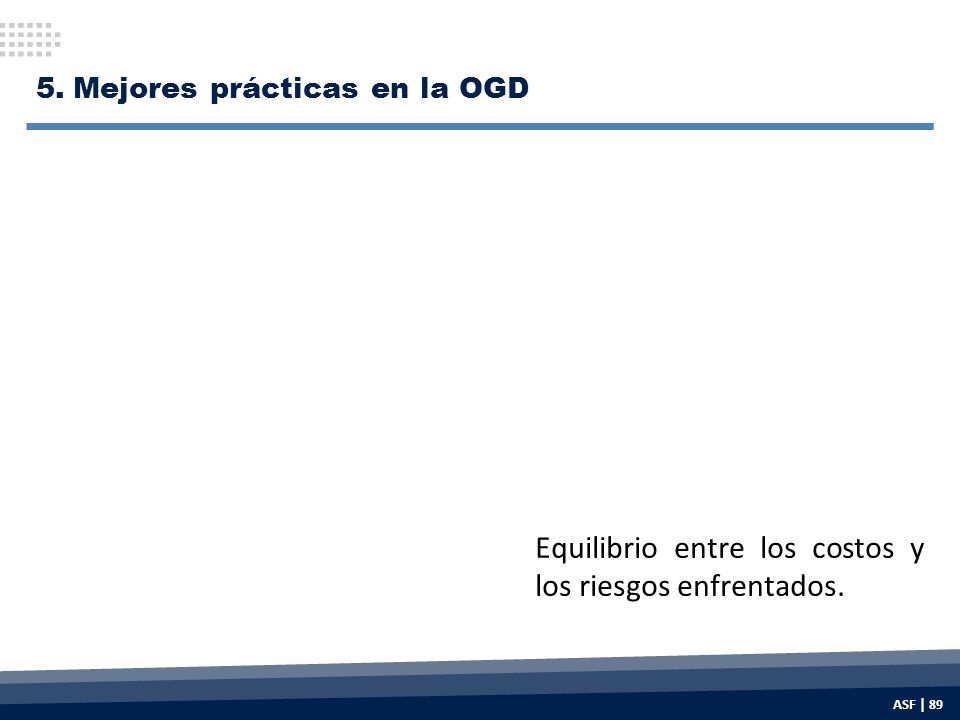 5. Mejores prácticas en la OGD

Equilibrio entre los costos y los riesgos enfrentados.

ASF | 89